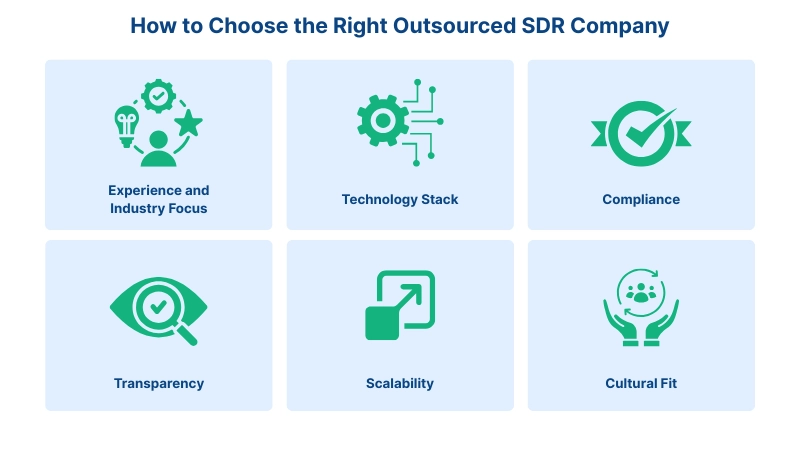 How to Choose the Right Outsourced SDR Company

Experience and Industry Focus

Technology Stack

Compliance

Transparency

Scalability

Cultural Fit